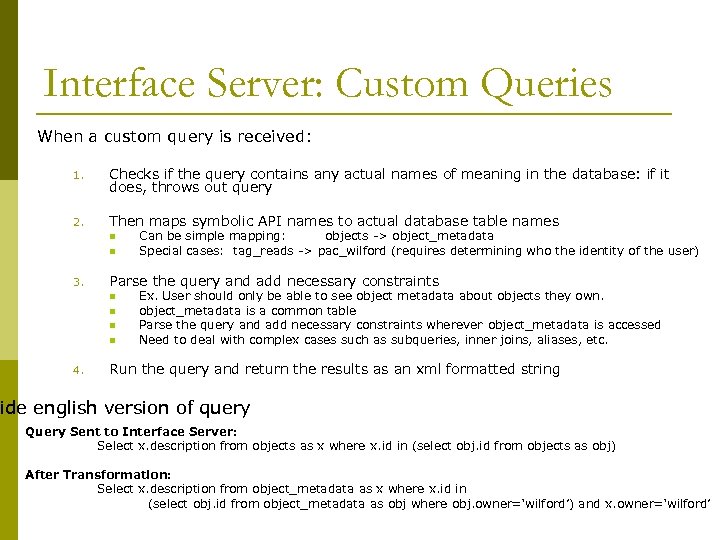 Interface Server: Custom Queries

When a custom query is received:

1. Checks if the query contains any actual names of meaning in the database: if it does, throws out query

2. Then maps symbolic API names to actual database table names
 - Can be simple mapping: objects -> object_metadata
 - Special cases: tag_reads -> pac_wilford (requires determining who the identity of the user)

3. Parse the query and add necessary constraints
 - Ex. User should only be able to see object metadata about objects they own.
 - object_metadata is a common table
 - Parse the query and add necessary constraints wherever object_metadata is accessed
 - Need to deal with complex cases such as subqueries, inner joins, aliases, etc.

4. Run the query and return the results as an xml formatted string

ide english version of query

Query Sent to Interface Server:
Select x.description from objects as x where x.id in (select obj.id from objects as obj)

After Transformation:
Select x.description from object_metadata as x where x.id in
(select obj.id from object_metadata as obj where obj.owner='wilford') and x.owner='wilford'